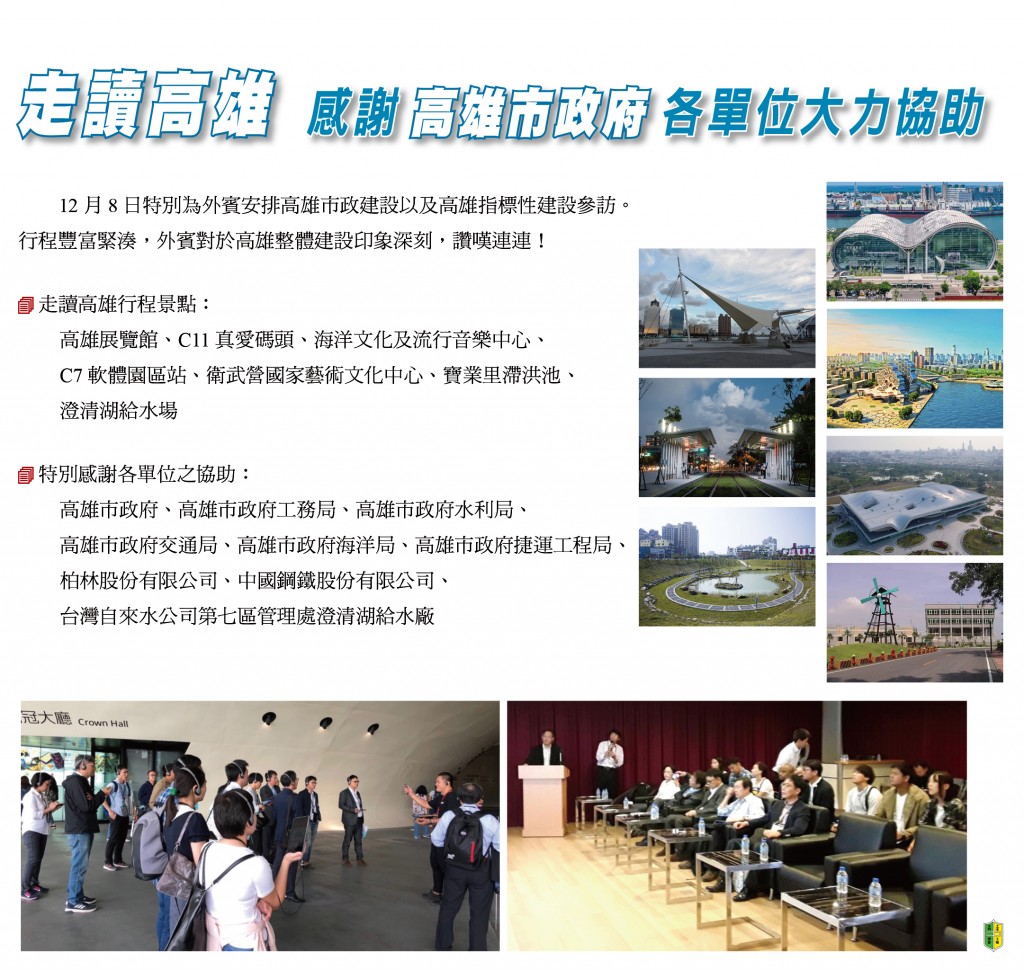 走讀高雄 感謝 高雄市政府 各單位大力協助

12 月 8 日特別為外賓安排高雄市政建設以及高雄指標性建設參訪。行程豐富緊湊，外賓對於高雄整體建設印象深刻，讚嘆連連！

走讀高雄行程景點：

高雄展覽館、C11 真愛碼頭、海洋文化及流行音樂中心、C7 軟體園區站、衛武營國家藝術文化中心、寶業里滯洪池、澄清湖給水場

特別感謝各單位之協助：

高雄市政府、高雄市政府工務局、高雄市政府水利局、高雄市政府交通局、高雄市政府海洋局、高雄市政府捷運工程局、柏林股份有限公司、中國鋼鐵股份有限公司、台灣自來水公司第七區管理處澄清湖給水廠

冠大廳 Crown Hall